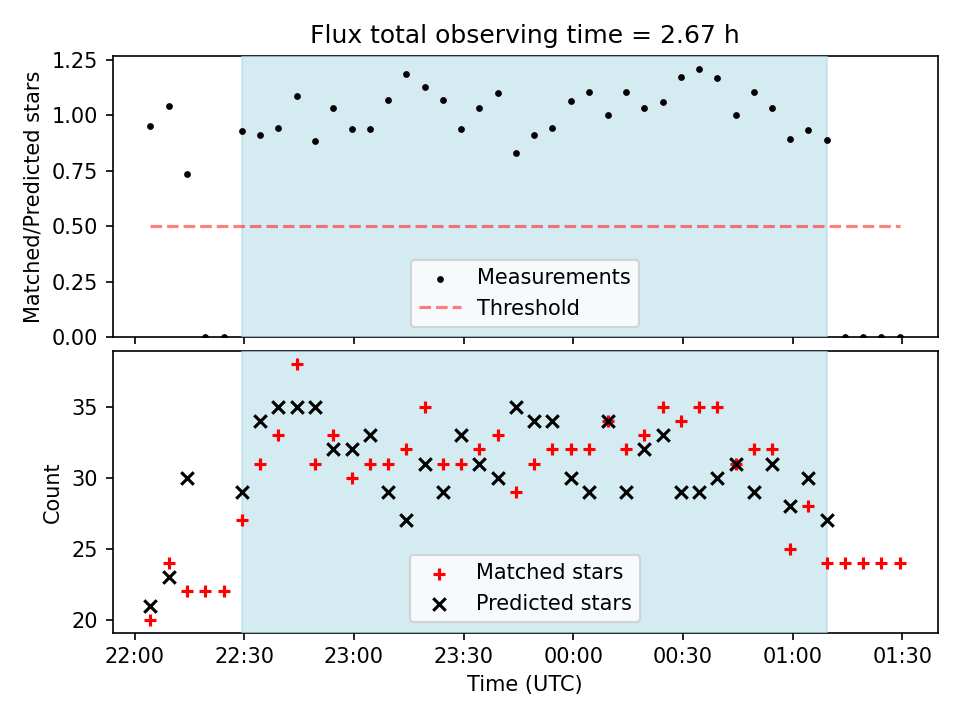 Flux total observing time = 2.67 h

Matched/Predicted stars

1.25
1.00
0.75
0.50
0.25
0.00

Measurements
Threshold

Count

35
30
25
20

Matched stars
Predicted stars

22:00
22:30
23:00
23:30
00:00
00:30
01:00
01:30

Time (UTC)